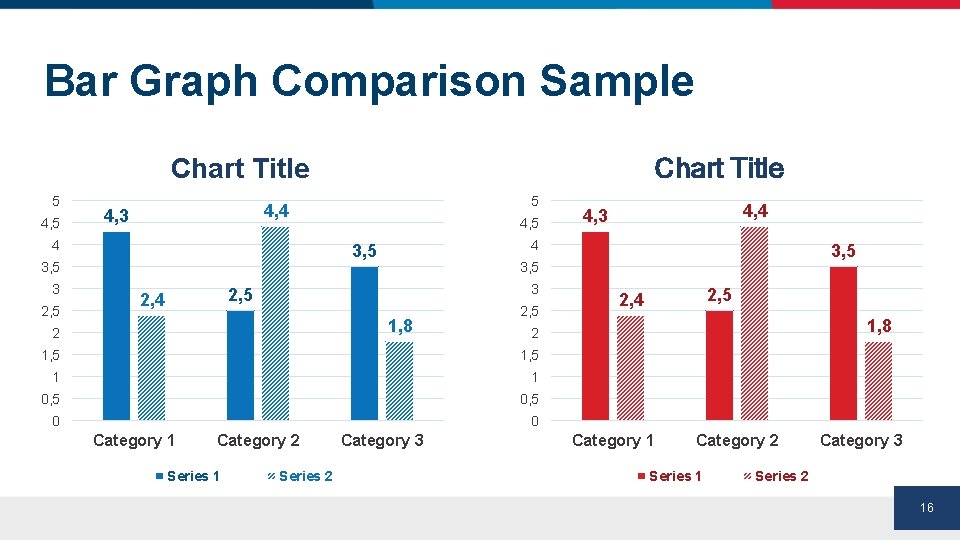 Bar Graph Comparison Sample

Chart Title

5
4,5
4
3,5
3
2,5
2
1,5
1
0,5
0

4,3
2,4
2,5
4,4
3,5
1,8

Category 1
Category 2
Category 3

Series 1
Series 2

Chart Title

5
4,5
4
3,5
3
2,5
2
1,5
1
0,5
0

4,3
2,4
2,5
4,4
3,5
1,8

Category 1
Category 2
Category 3

Series 1
Series 2

16